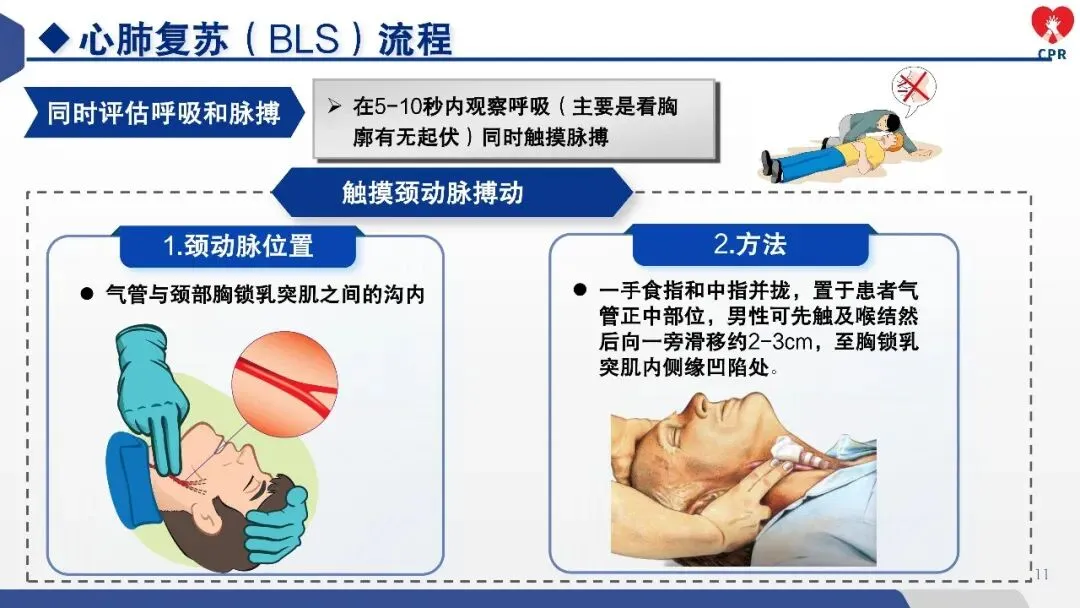 ◆ 心肺复苏（BLS）流程

CPR

同时评估呼吸和脉搏

➢ 在5-10秒内观察呼吸（主要是看胸廓有无起伏）同时触摸脉搏

触摸颈动脉搏动

1.颈动脉位置

● 气管与颈部胸锁乳突肌之间的沟内

2.方法

● 一手食指和中指并拢，置于患者气管正中部位，男性可先触及喉结然后向一旁滑移约2-3cm，至胸锁乳突肌内侧缘凹陷处。

11